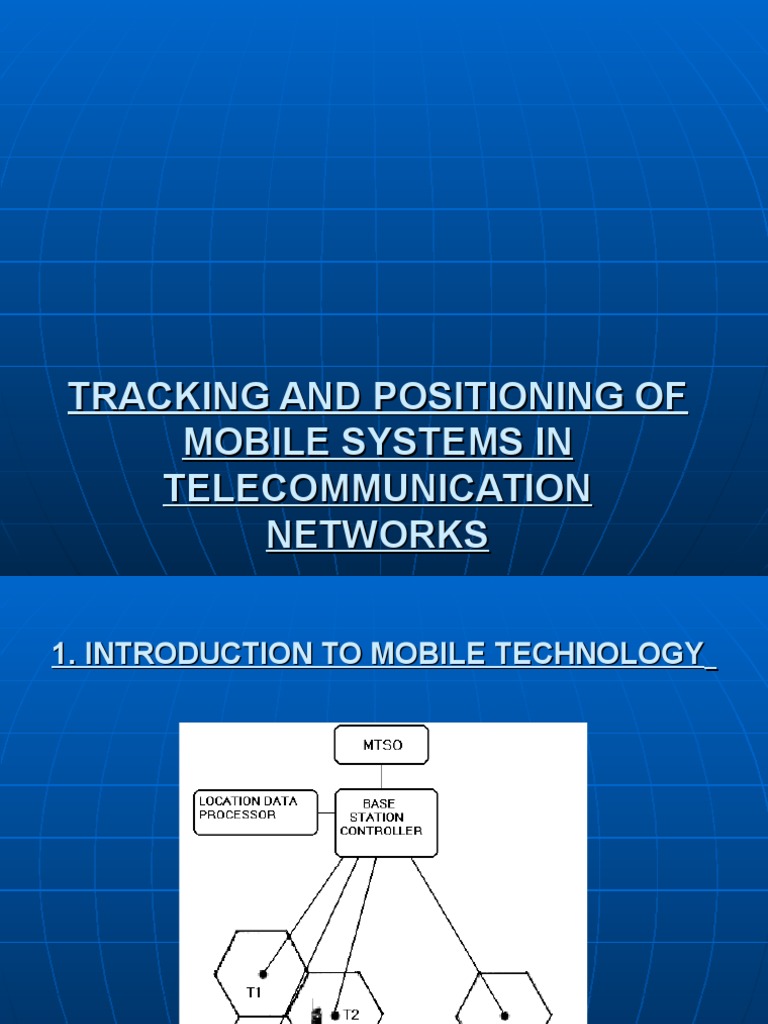 TRACKING AND POSITIONING OF MOBILE SYSTEMS IN TELECOMMUNICATION NETWORKS

1. INTRODUCTION TO MOBILE TECHNOLOGY

MTSO

LOCATION DATA PROCESSOR

BASE STATION CONTROLLER

T1

T2